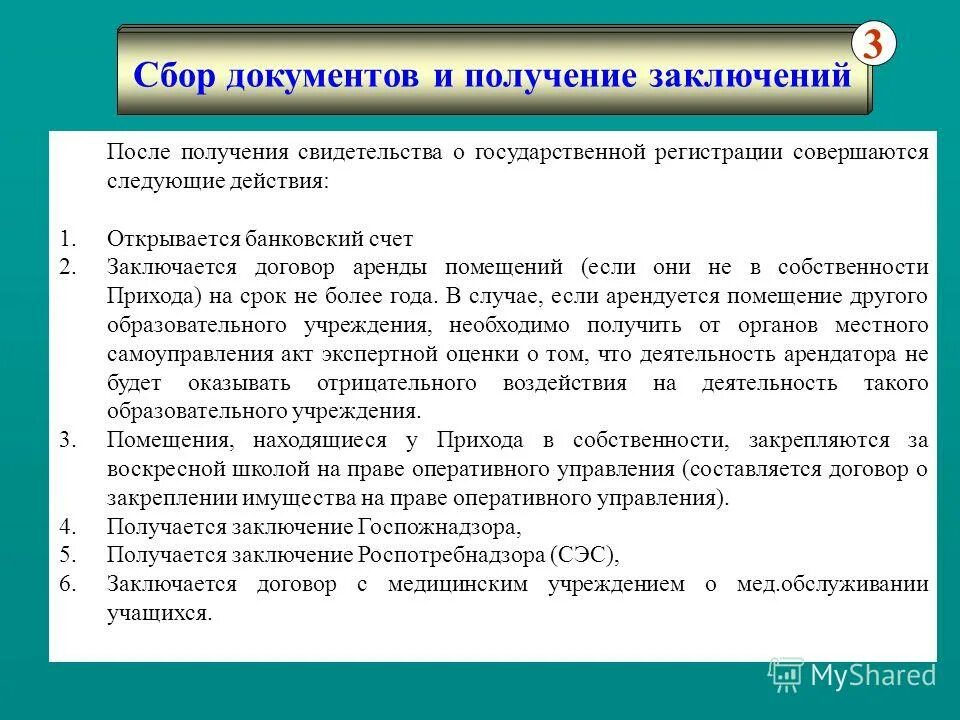 3

Сбор документов и получение заключений

После получения свидетельства о государственной регистрации совершаются следующие действия:

1. Открывается банковский счет
2. Заключается договор аренды помещений (если они не в собственности Прихода) на срок не более года. В случае, если арендуется помещение другого образовательного учреждения, необходимо получить от органов местного самоуправления акт экспертной оценки о том, что деятельность арендатора не будет оказывать отрицательного воздействия на деятельность такого образовательного учреждения.
3. Помещения, находящиеся у Прихода в собственности, закрепляются за воскресной школой на праве оперативного управления (составляется договор о закреплении имущества на праве оперативного управления).
4. Получается заключение Госпожнадзора,
5. Получается заключение Роспотребнадзора (СЭС),
6. Заключается договор с медицинским учреждением о мед.обслуживании учащихся.

MyShared